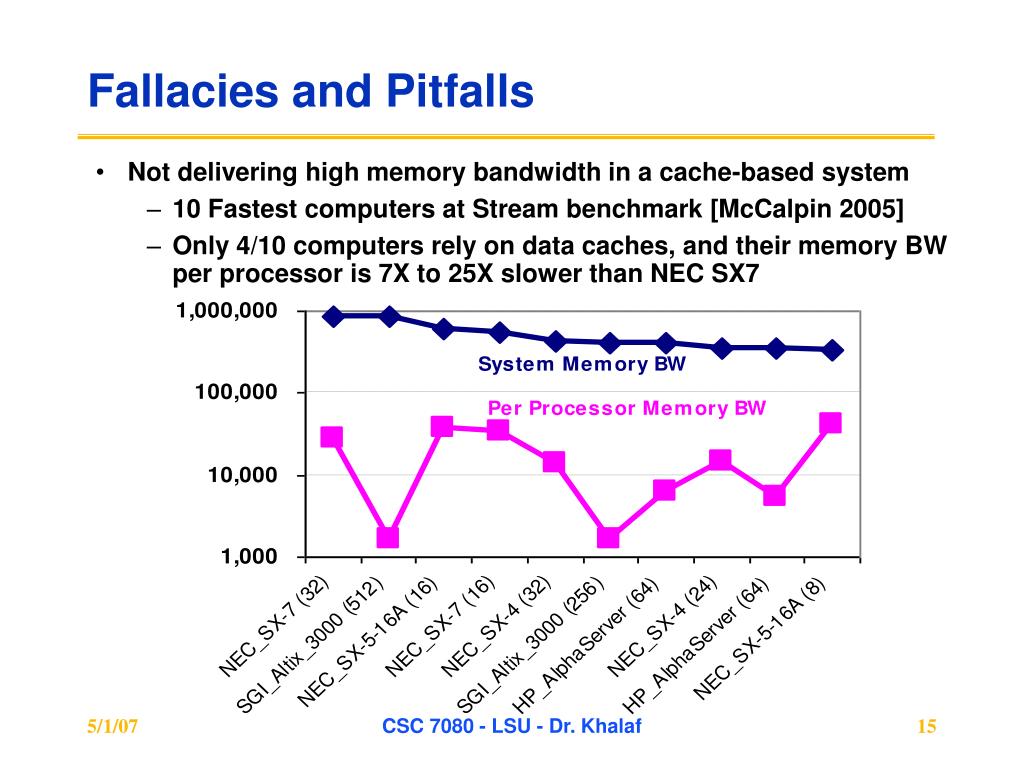 Fallacies and Pitfalls

• Not delivering high memory bandwidth in a cache-based system
 – 10 Fastest computers at Stream benchmark [McCalpin 2005]
 – Only 4/10 computers rely on data caches, and their memory BW per processor is 7X to 25X slower than NEC SX7

1,000,000
100,000
10,000
1,000

System Memory BW
Per Processor Memory BW

NEC_SX-7 (32)
SGI_Altix_3000 (512)
NEC_SX-5-16A (16)
NEC_SX-7 (16)
NEC_SX-4 (32)
SGI_Altix_3000 (256)
HP_AlphaServer (64)
NEC_SX-4 (24)
HP_AlphaServer (64)
NEC_SX-5-16A (8)

5/1/07
CSC 7080 - LSU - Dr. Khalaf
15